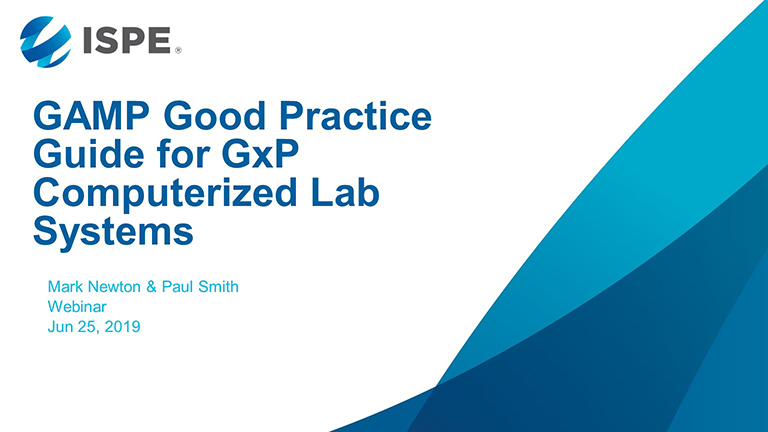 ISPE®

GAMP Good Practice Guide for GxP Computerized Lab Systems

Mark Newton & Paul Smith
Webinar
Jun 25, 2019